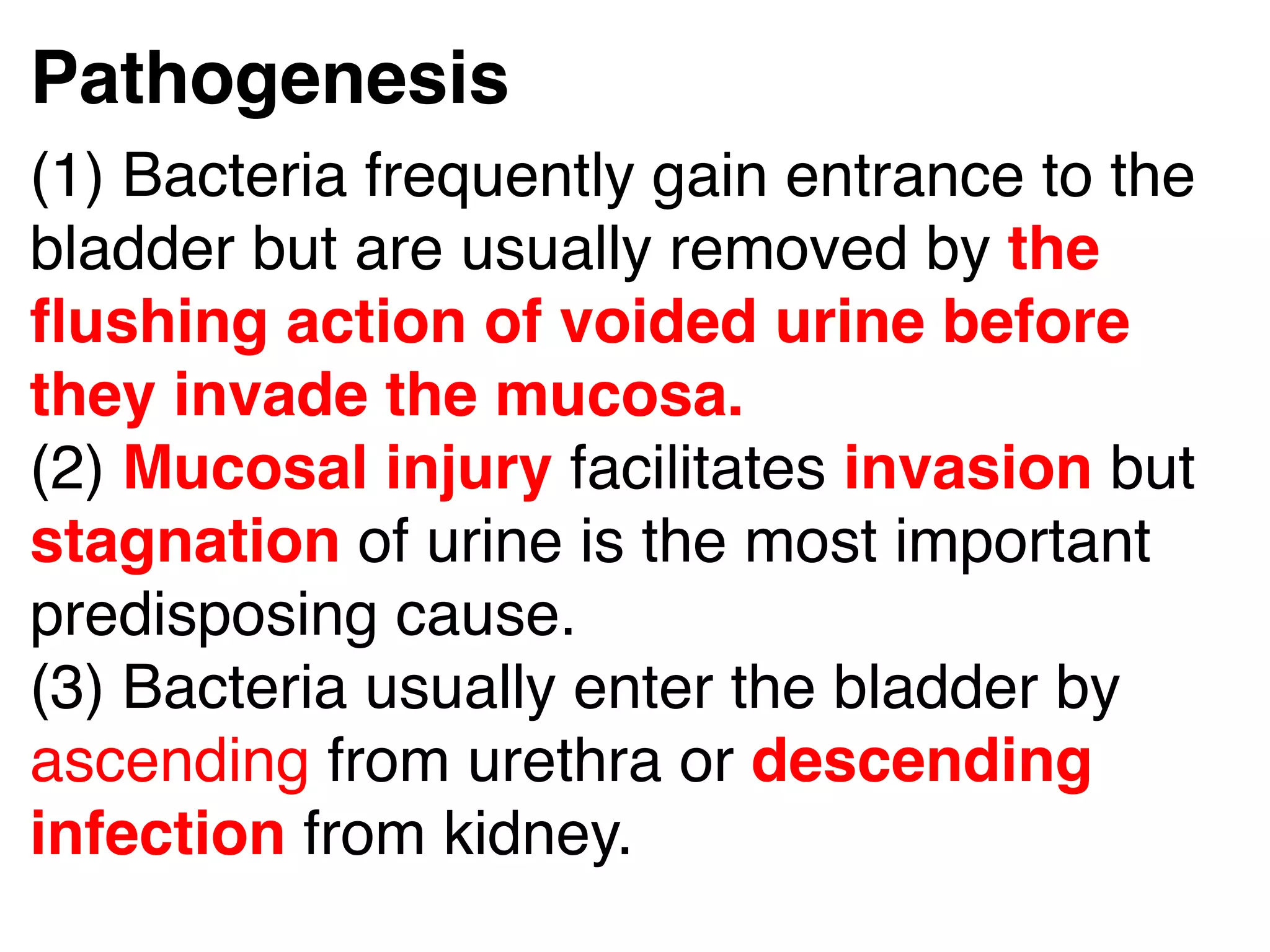 Pathogenesis

(1) Bacteria frequently gain entrance to the bladder but are usually removed by the flushing action of voided urine before they invade the mucosa.

(2) Mucosal injury facilitates invasion but stagnation of urine is the most important predisposing cause.

(3) Bacteria usually enter the bladder by ascending from urethra or descending infection from kidney.